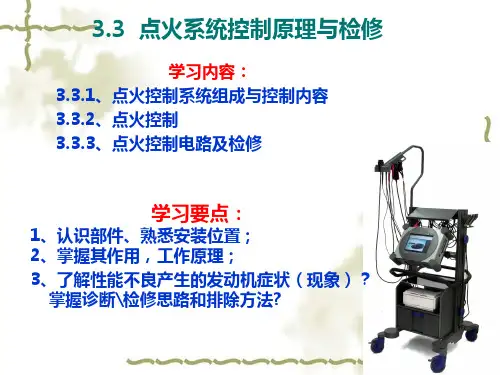 3.3 点火系统控制原理与检修

学习内容：

3.3.1、点火控制系统组成与控制内容

3.3.2、点火控制

3.3.3、点火控制电路及检修

学习要点：

1、认识部件、熟悉安装位置；

2、掌握其作用，工作原理；

3、了解性能不良产生的发动机症状（现象）？掌握诊断\检修思路和排除方法?